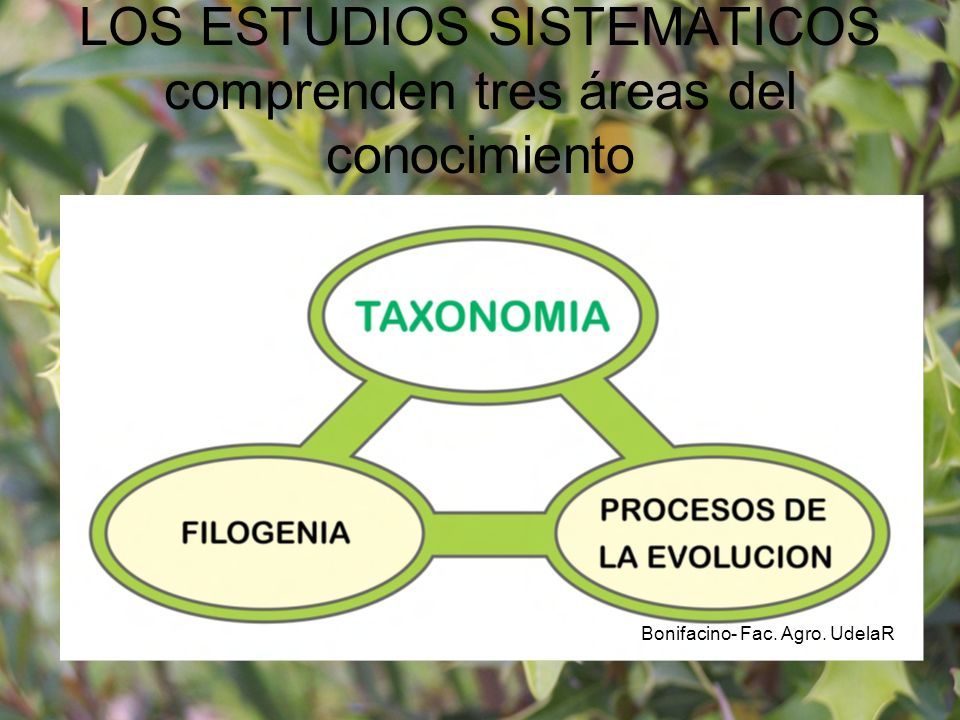 LOS ESTUDIOS SISTEMATICOS comprenden tres áreas del conocimiento

TAXONOMIA

FILOGENIA

PROCESOS DE LA EVOLUCION

Bonifacino- Fac. Agro. UdelaR